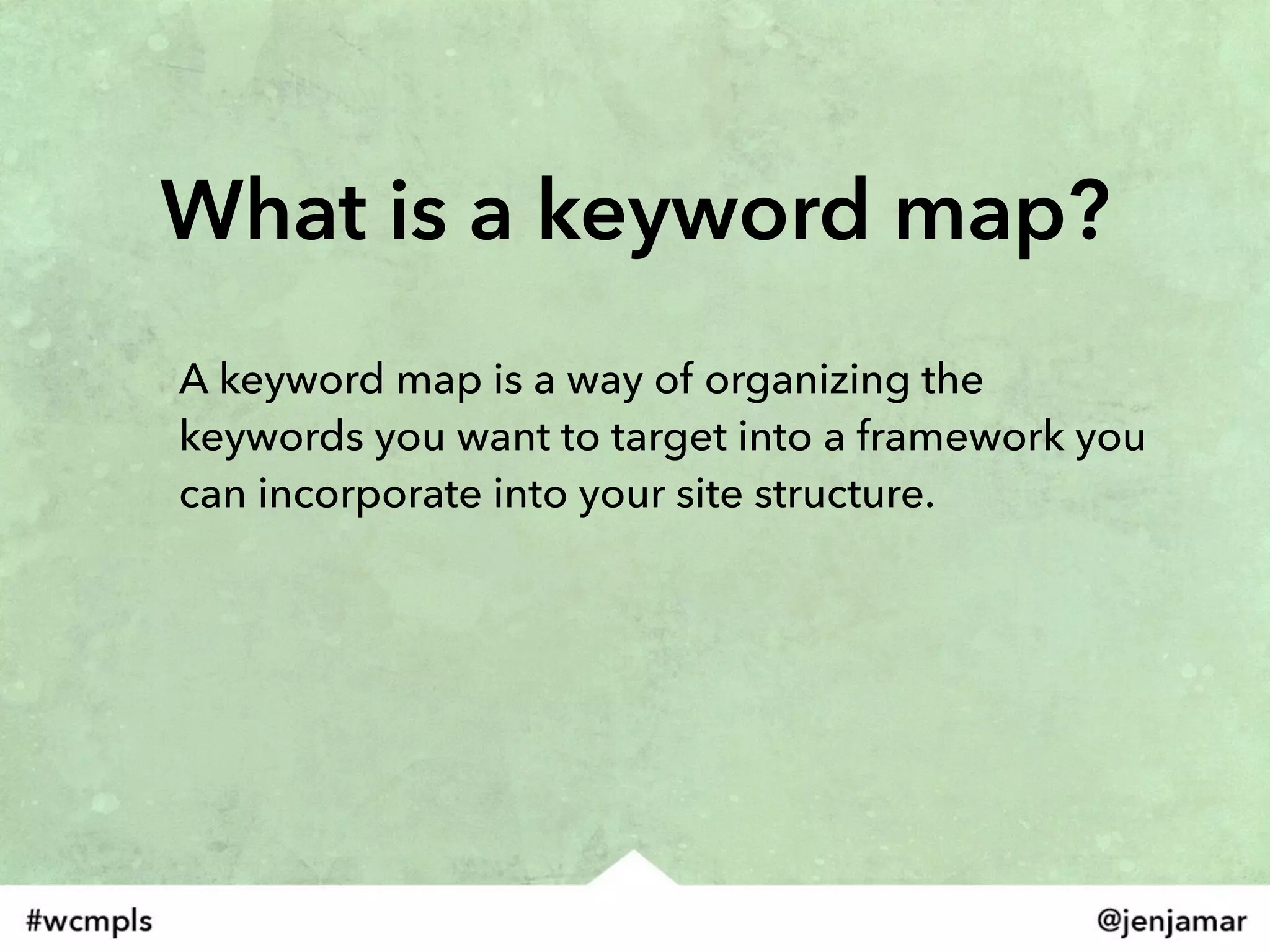 What is a keyword map?

A keyword map is a way of organizing the keywords you want to target into a framework you can incorporate into your site structure.

#wcmpls

@jenjamar